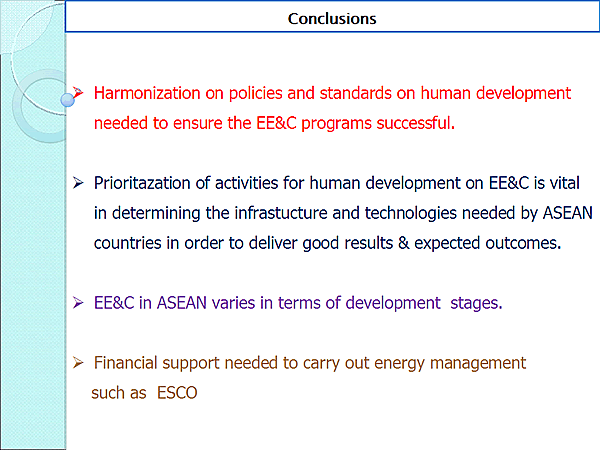 Conclusions

➢ Harmonization on policies and standards on human development needed to ensure the EE&C programs successful.

➢ Prioritazation of activities for human development on EE&C is vital in determining the infrastucture and technologies needed by ASEAN countries in order to deliver good results & expected outcomes.

➢ EE&C in ASEAN varies in terms of development stages.

➢ Financial support needed to carry out energy management such as ESCO